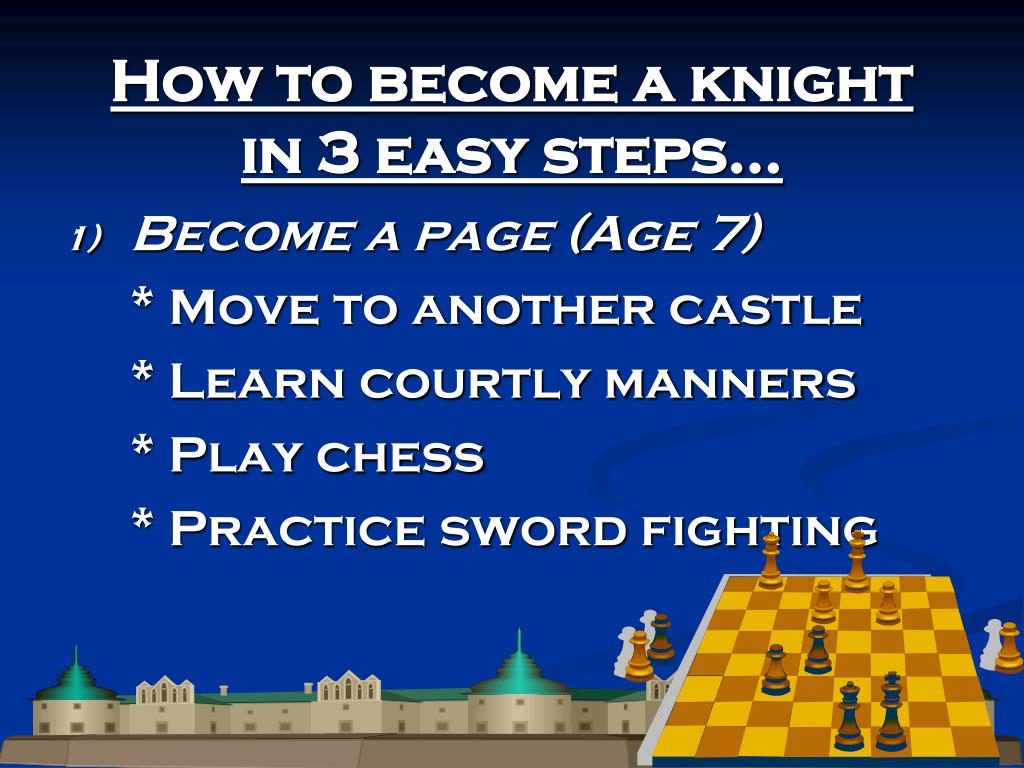 How to become a knight in 3 easy steps…

1) Become a page (Age 7)

* Move to another castle

* Learn courtly manners

* Play chess

* Practice sword fighting